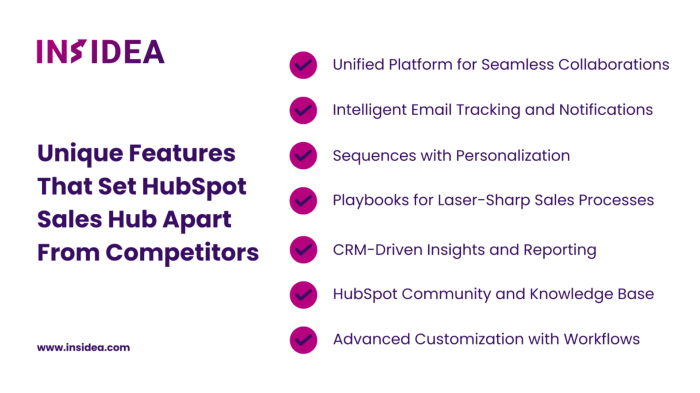 INSIDEA

Unique Features That Set HubSpot Sales Hub Apart From Competitors

www.insidea.com

Unified Platform for Seamless Collaborations

Intelligent Email Tracking and Notifications

Sequences with Personalization

Playbooks for Laser-Sharp Sales Processes

CRM-Driven Insights and Reporting

HubSpot Community and Knowledge Base

Advanced Customization with Workflows